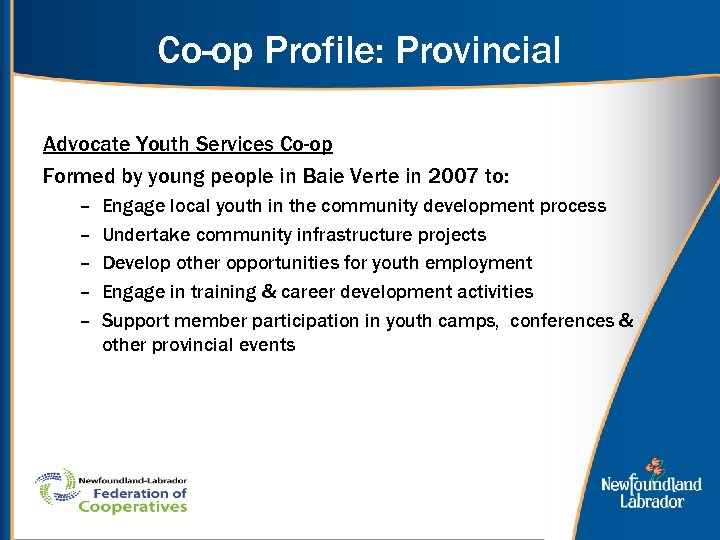 Co-op Profile: Provincial

Advocate Youth Services Co-op

Formed by young people in Baie Verte in 2007 to:

– Engage local youth in the community development process
– Undertake community infrastructure projects
– Develop other opportunities for youth employment
– Engage in training & career development activities
– Support member participation in youth camps, conferences & other provincial events

Newfoundland-Labrador
Federation of
Cooperatives

Newfoundland
Labrador